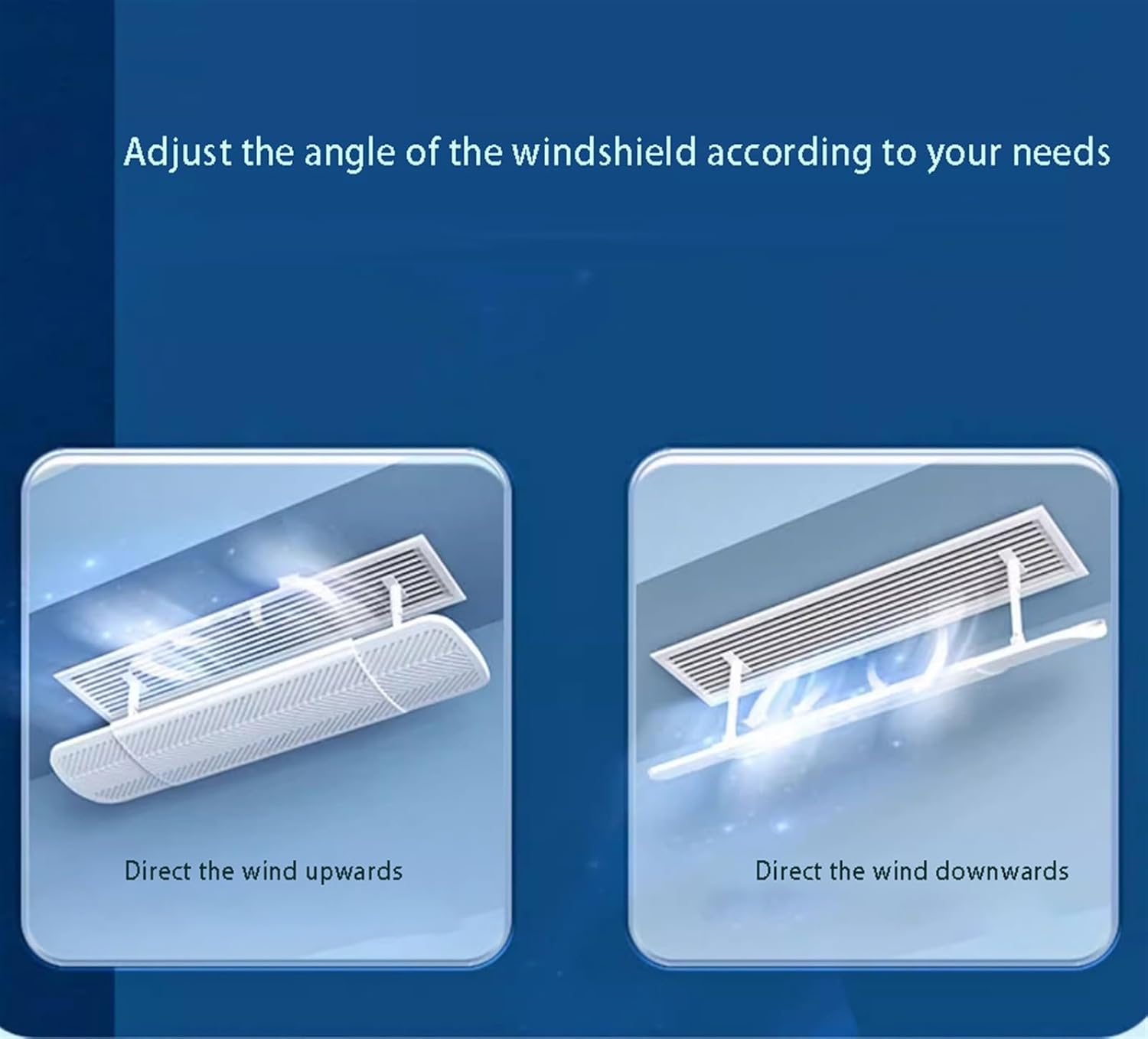 Adjust the angle of the windshield according to your needs

Direct the wind upwards

Direct the wind downwards